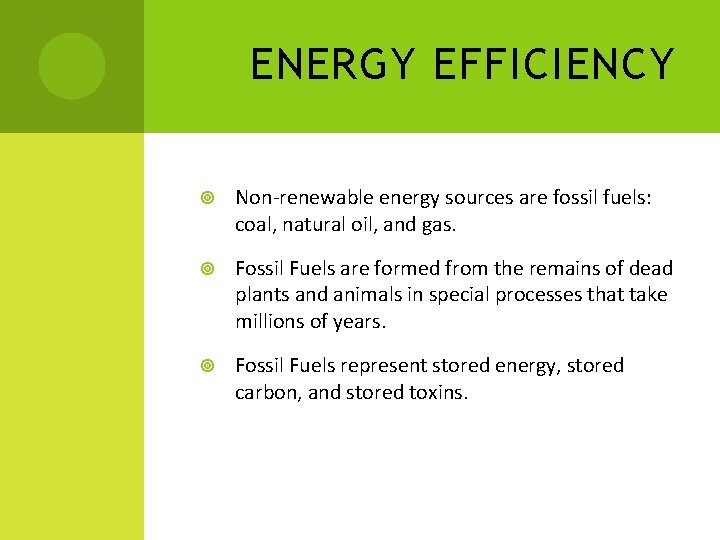 ENERGY EFFICIENCY

Non-renewable energy sources are fossil fuels: coal, natural oil, and gas.

Fossil Fuels are formed from the remains of dead plants and animals in special processes that take millions of years.

Fossil Fuels represent stored energy, stored carbon, and stored toxins.